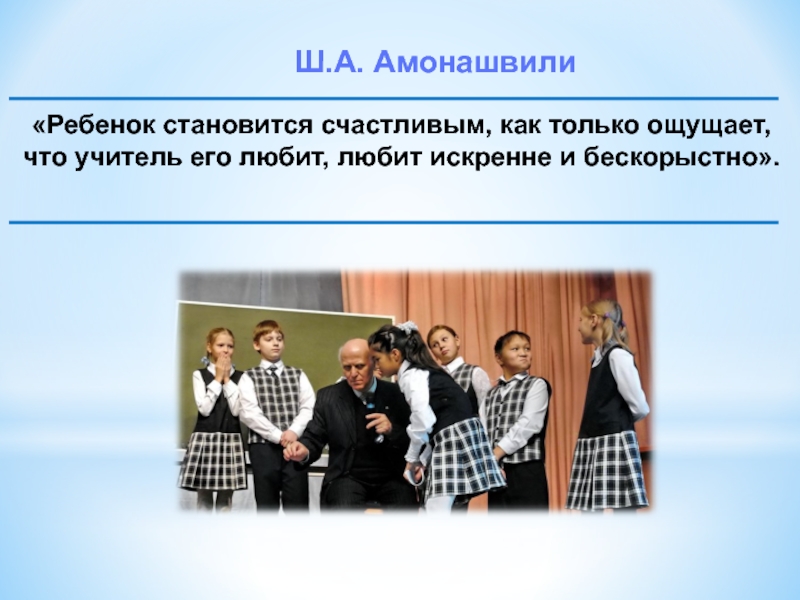 Ш.А. Амонашвили

«Ребенок становится счастливым, как только ощущает, что учитель его любит, любит искренне и бескорыстно».